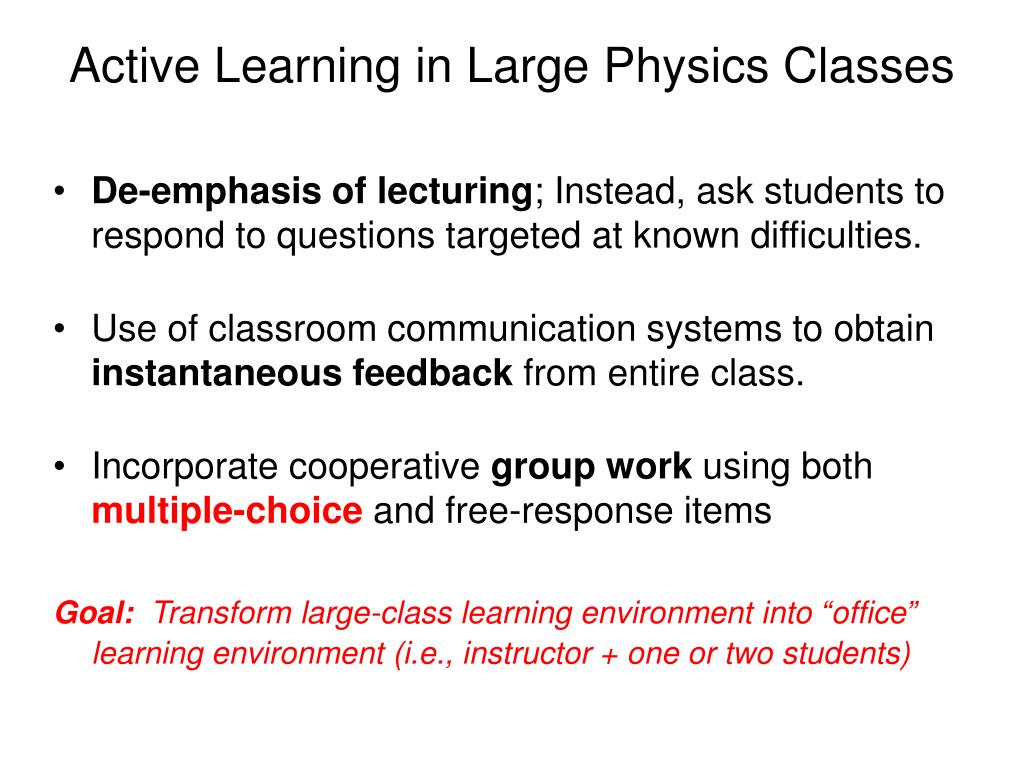 Active Learning in Large Physics Classes

• De-emphasis of lecturing; Instead, ask students to respond to questions targeted at known difficulties.

• Use of classroom communication systems to obtain instantaneous feedback from entire class.

• Incorporate cooperative group work using both multiple-choice and free-response items

Goal: Transform large-class learning environment into “office” learning environment (i.e., instructor + one or two students)